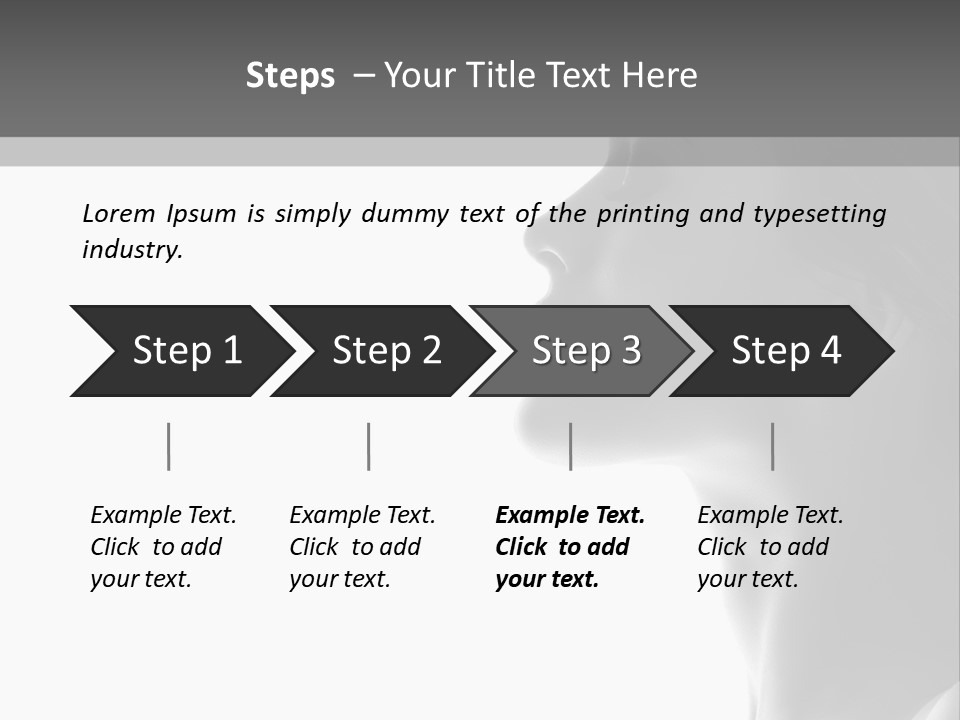 Steps – Your Title Text Here

Lorem Ipsum is simply dummy text of the printing and typesetting industry.

Step 1

Step 2

Step 3

Step 4

Example Text. Click to add your text.

Example Text. Click to add your text.

Example Text. Click to add your text.

Example Text. Click to add your text.